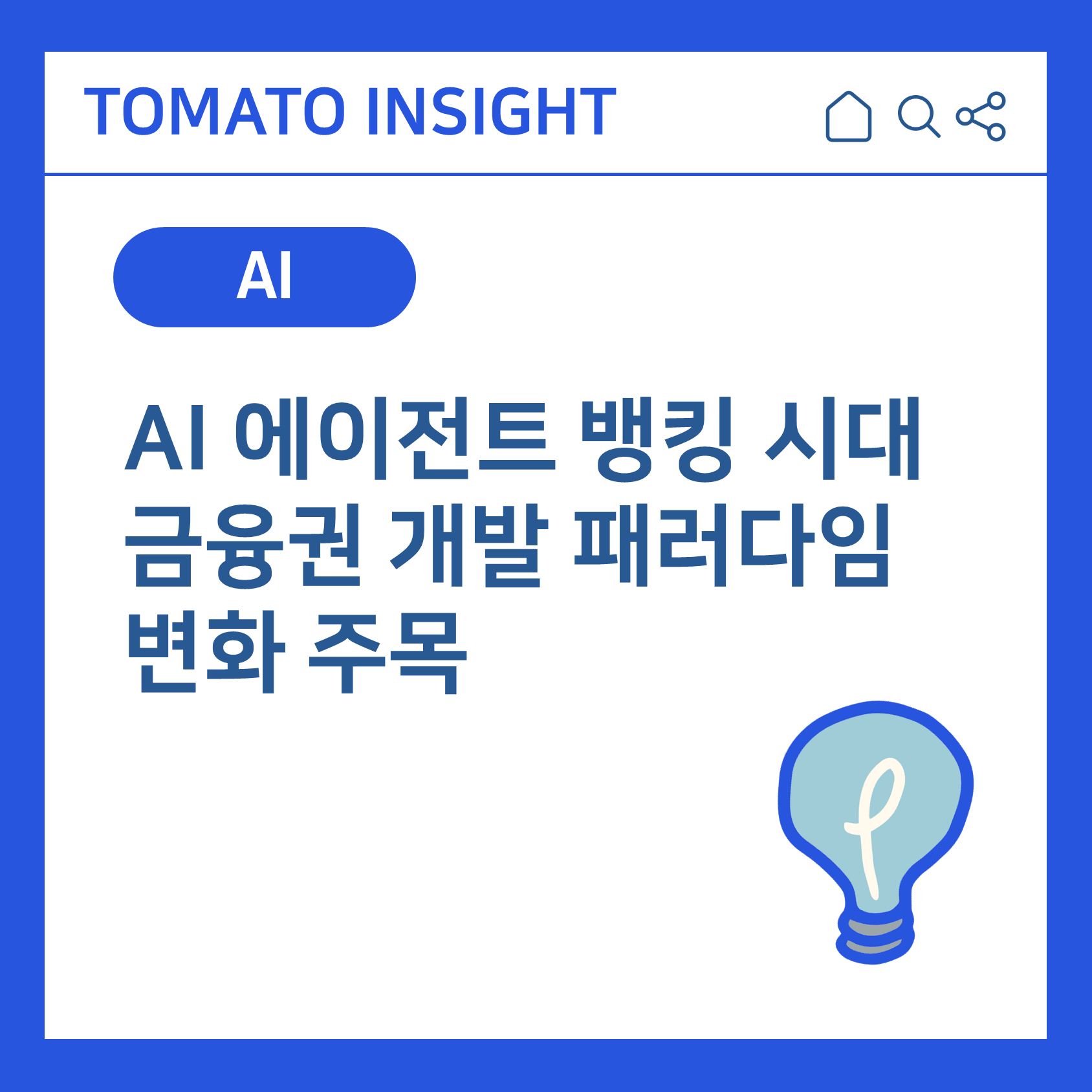 TOMATO INSIGHT

AI

AI 에이전트 뱅킹 시대 금융권 개발 패러다임 변화 주목